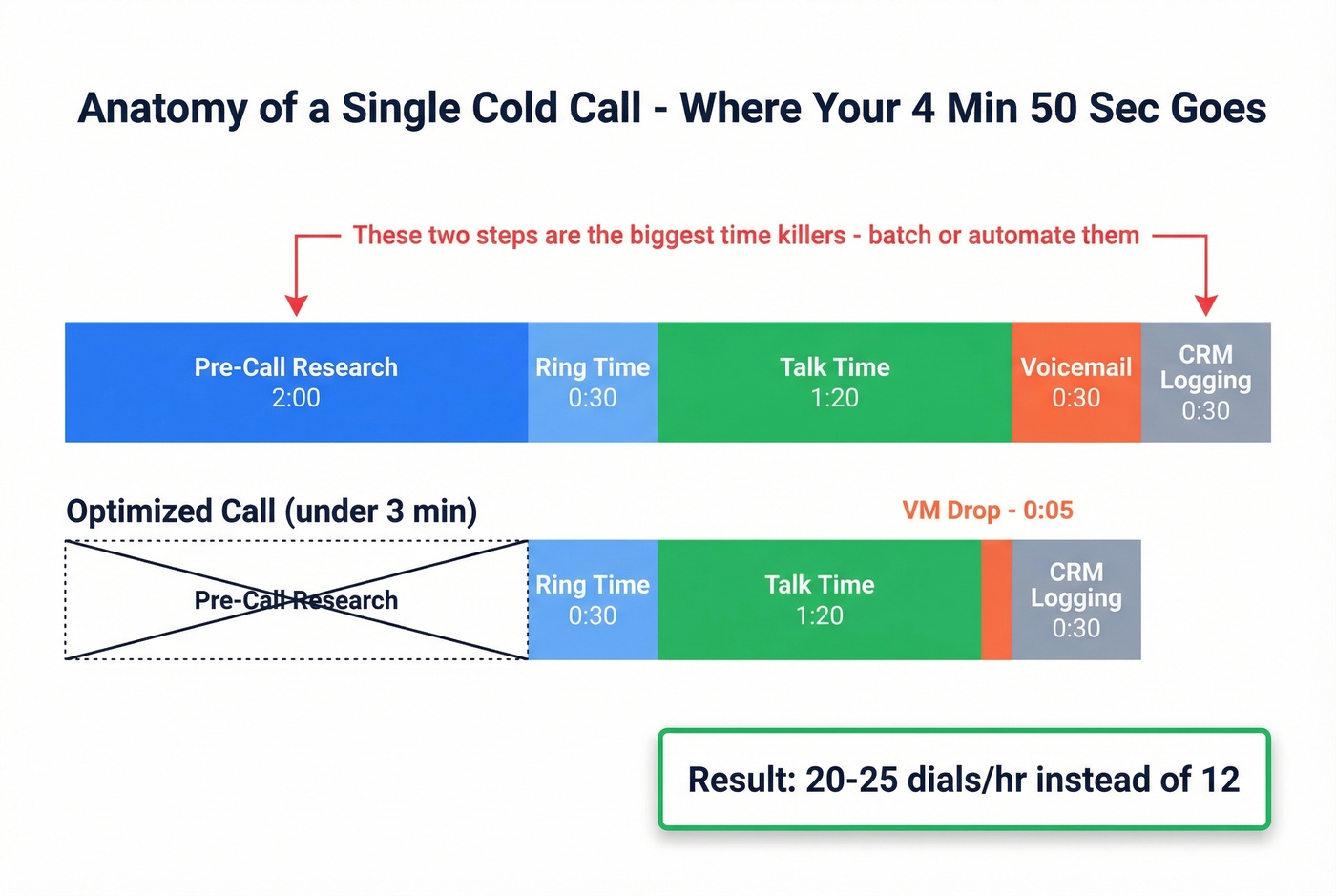 Anatomy of a Single Cold Call - Where Your 4 Min 50 Sec Goes

These two steps are the biggest time killers - batch or automate them

Pre-Call Research
2:00

Ring Time
0:30

Talk Time
1:20

Voicemail
0:30

CRM Logging
0:30

Optimized Call (under 3 min)

VM Drop - 0:05

Pre-Call Research

Ring Time
0:30

Talk Time
1:20

CRM Logging
0:30

Result: 20-25 dials/hr instead of 12